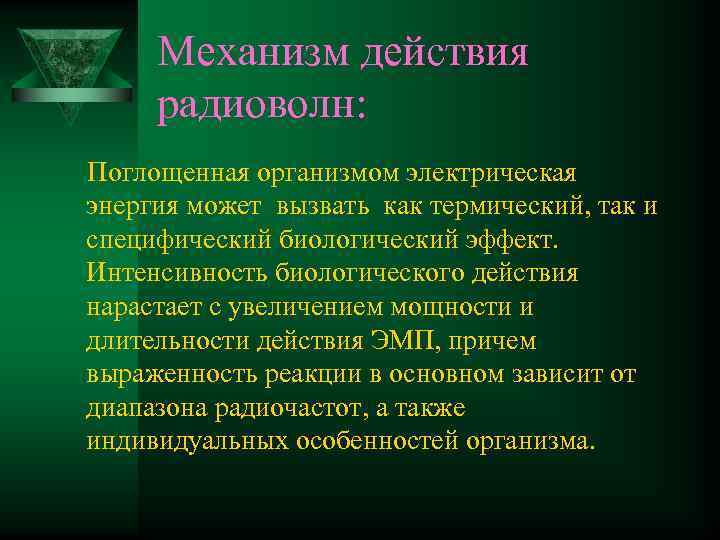 Механизм действия радиоволн:

Поглощенная организмом электрическая энергия может  вызвать  как термический, так и специфический биологический эффект. Интенсивность биологического действия нарастает с увеличением мощности и длительности действия ЭМП, причем выраженность реакции в основном зависит от диапазона радиочастот, а также индивидуальных особенностей организма.